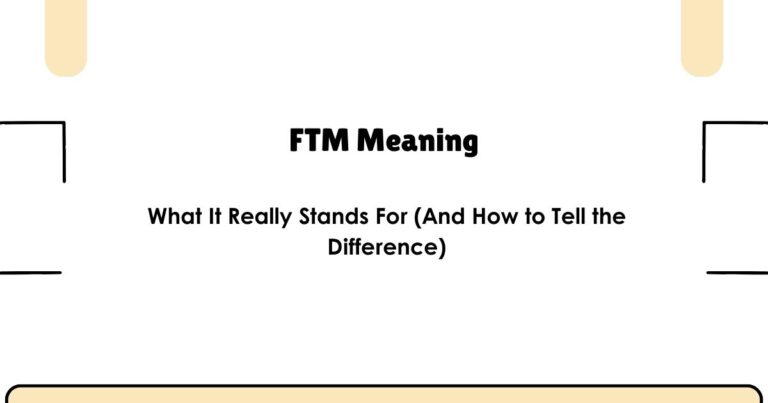 FTM Meaning

What It Really Stands For (And How to Tell the Difference)